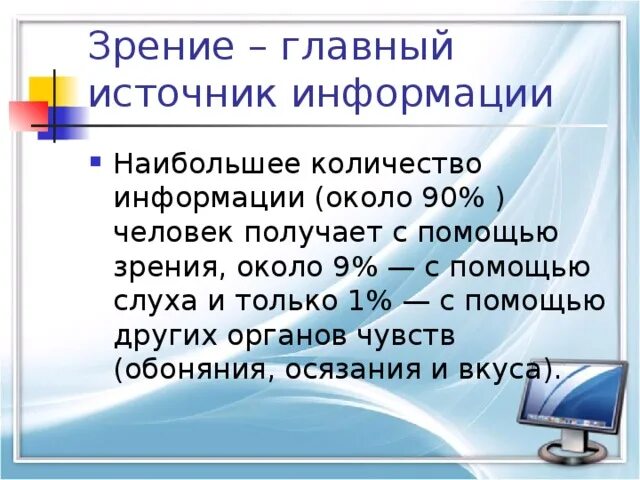 Зрение – главный источник информации

Наибольшее количество информации (около 90% ) человек получает с помощью зрения, около 9% — с помощью слуха и только 1% — с помощью других органов чувств (обоняния, осязания и вкуса).